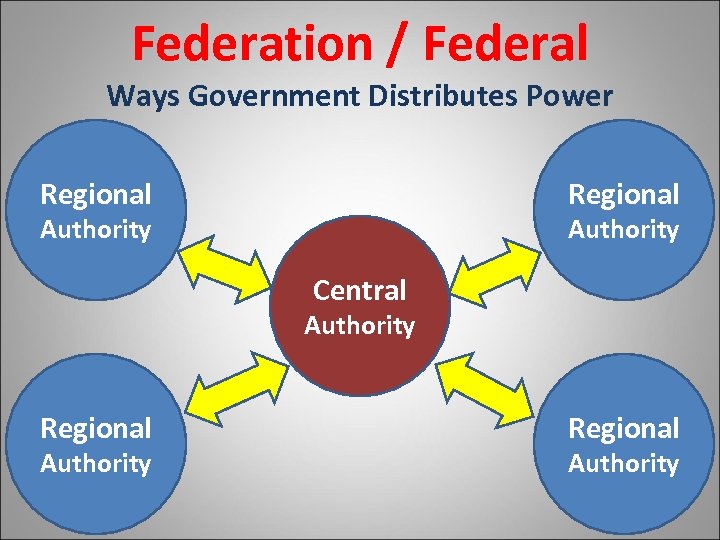 Federation / Federal

Ways Government Distributes Power

Regional Authority

Regional Authority

Central Authority

Regional Authority

Regional Authority